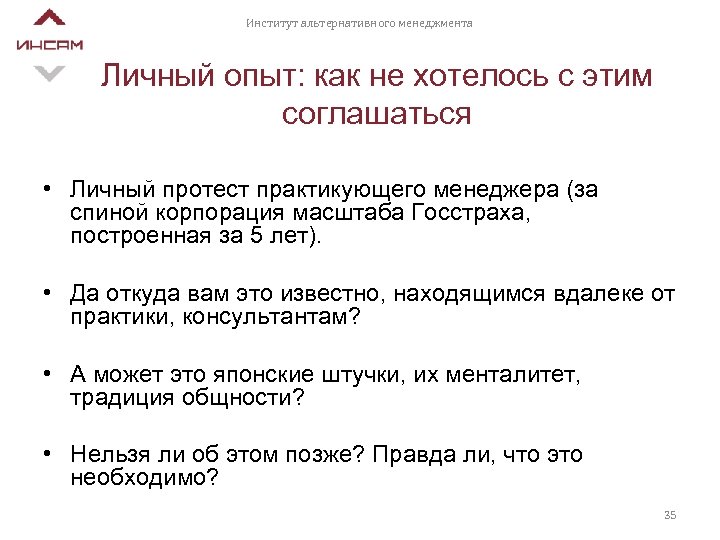 ИНСАМ

Институт альтернативного менеджмента

Личный опыт: как не хотелось с этим соглашаться

• Личный протест практикующего менеджера (за спиной корпорация масштаба Госстраха, построенная за 5 лет).

• Да откуда вам это известно, находящимся вдалеке от практики, консультантам?

• А может это японские штучки, их менталитет, традиция общности?

• Нельзя ли об этом позже? Правда ли, что это необходимо?

35